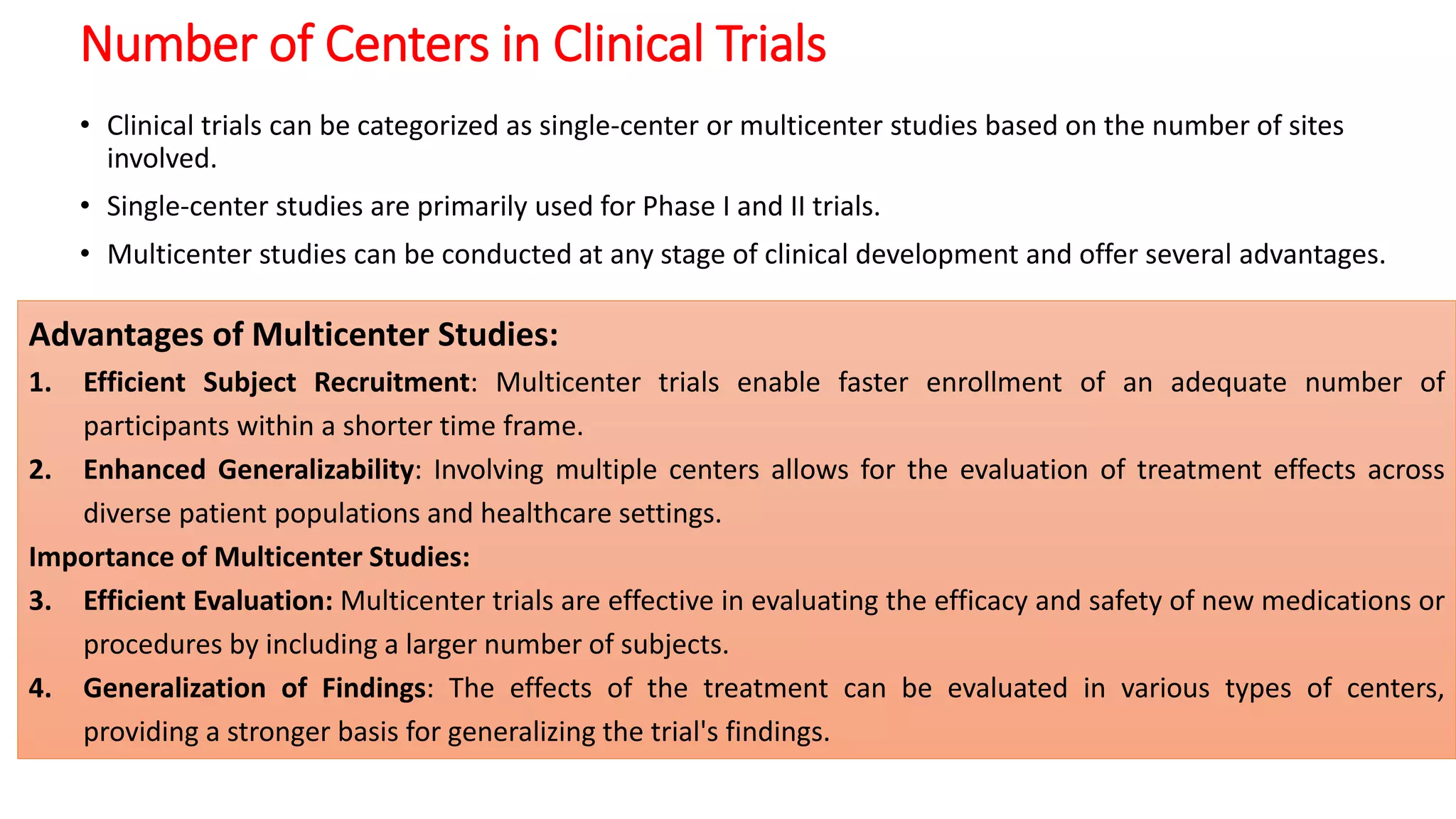 Number of Centers in Clinical Trials

• Clinical trials can be categorized as single-center or multicenter studies based on the number of sites involved.

• Single-center studies are primarily used for Phase I and II trials.

• Multicenter studies can be conducted at any stage of clinical development and offer several advantages.

Advantages of Multicenter Studies:

1. Efficient Subject Recruitment: Multicenter trials enable faster enrollment of an adequate number of participants within a shorter time frame.

2. Enhanced Generalizability: Involving multiple centers allows for the evaluation of treatment effects across diverse patient populations and healthcare settings.

Importance of Multicenter Studies:

3. Efficient Evaluation: Multicenter trials are effective in evaluating the efficacy and safety of new medications or procedures by including a larger number of subjects.

4. Generalization of Findings: The effects of the treatment can be evaluated in various types of centers, providing a stronger basis for generalizing the trial's findings.